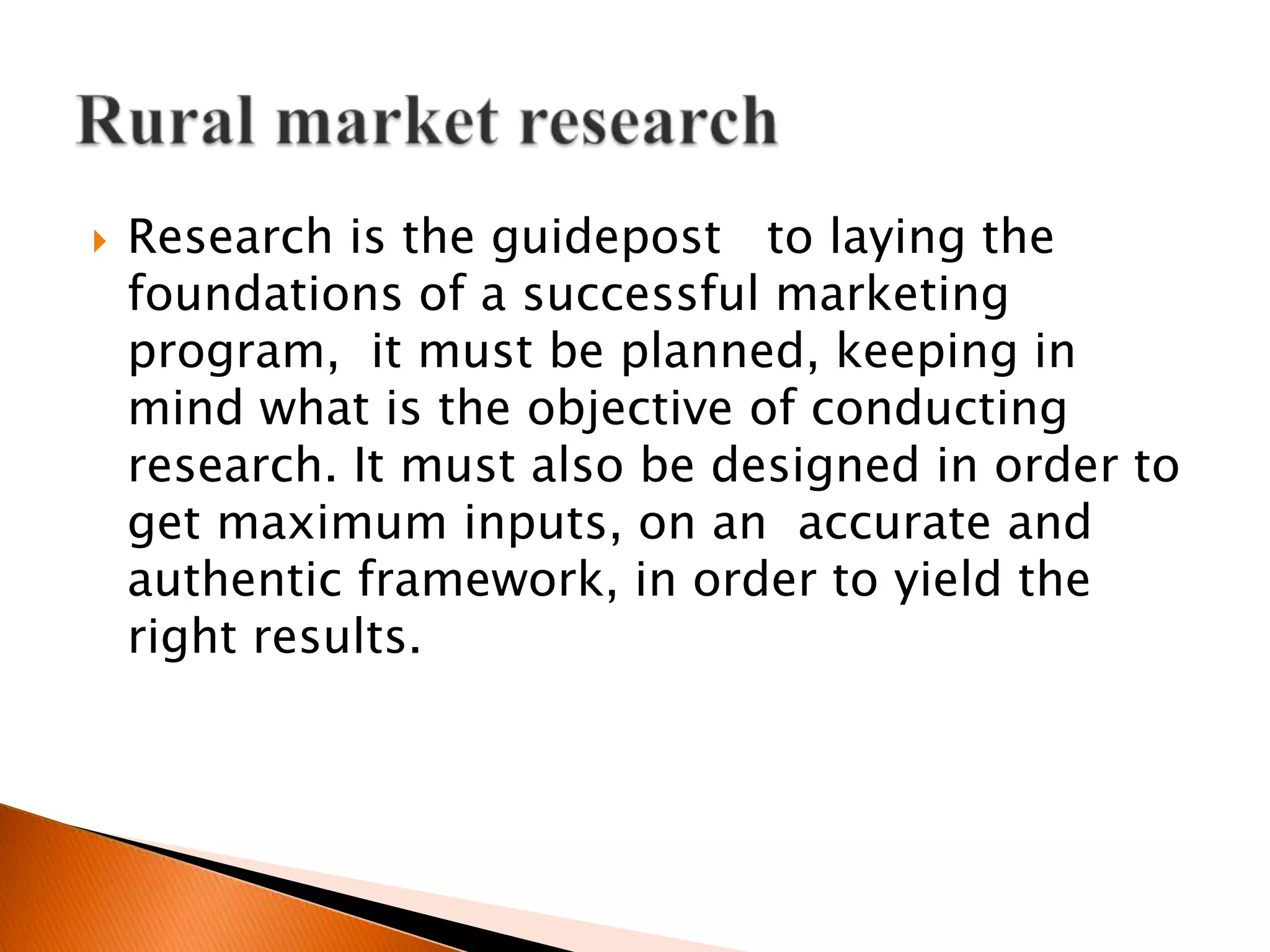 Rural market research

Research is the guidepost to laying the foundations of a successful marketing program, it must be planned, keeping in mind what is the objective of conducting research. It must also be designed in order to get maximum inputs, on an accurate and authentic framework, in order to yield the right results.